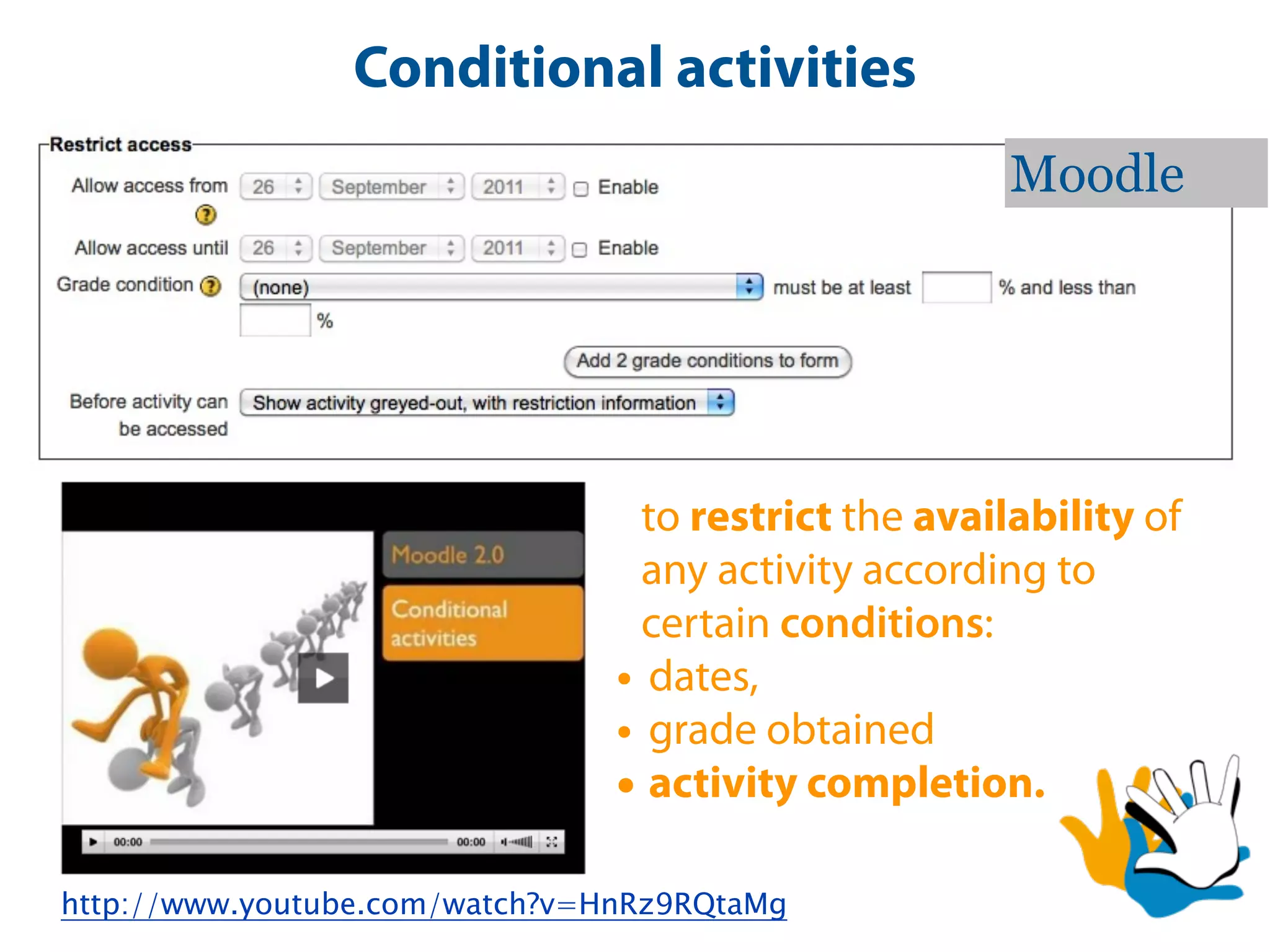 Conditional activities

Restrict access

Moodle

Allow access from 26 September 2011 Enable

Allow access until 26 September 2011 Enable

Grade condition (none) must be at least % and less than %

Add 2 grade conditions to form

Before activity can be accessed Show activity greyed-out, with restriction information

Moodle 2.0

Conditional activities

00:00 00:00

to restrict the availability of any activity according to certain conditions:

• dates,
• grade obtained
• activity completion.

http://www.youtube.com/watch?v=HnRz9RQtaMg